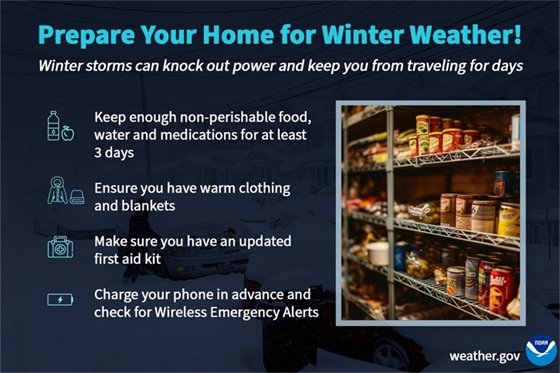 Prepare Your Home for Winter Weather!

Winter storms can knock out power and keep you from traveling for days

Keep enough non-perishable food, water and medications for at least 3 days

Ensure you have warm clothing and blankets

Make sure you have an updated first aid kit

Charge your phone in advance and check for Wireless Emergency Alerts

weather.gov

NOAA